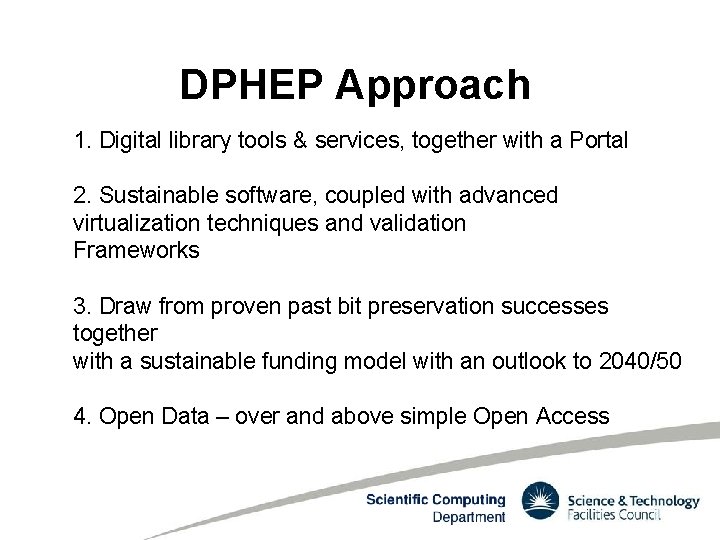 DPHEP Approach

1. Digital library tools & services, together with a Portal

2. Sustainable software, coupled with advanced virtualization techniques and validation Frameworks

3. Draw from proven past bit preservation successes together with a sustainable funding model with an outlook to 2040/50

4. Open Data – over and above simple Open Access

Scientific Computing Department

Science & Technology Facilities Council